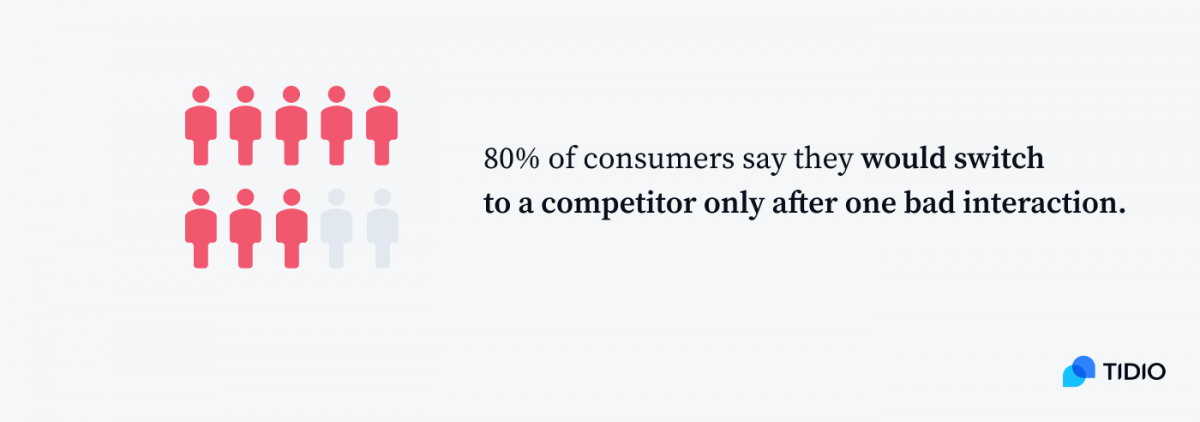 80% of consumers say they would switch to a competitor only after one bad interaction.

TIDIO